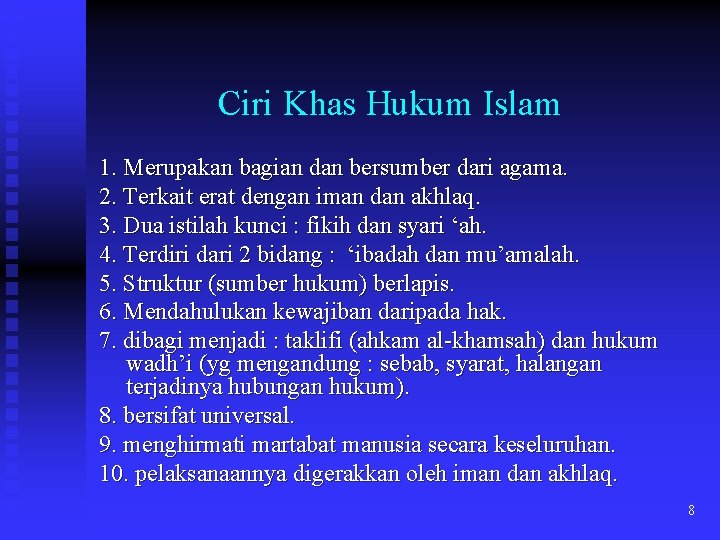 Ciri Khas Hukum Islam

1. Merupakan bagian dan bersumber dari agama.
2. Terkait erat dengan iman dan akhlaq.
3. Dua istilah kunci : fikih dan syari ‘ah.
4. Terdiri dari 2 bidang :  ‘ibadah dan mu’amalah.
5. Struktur (sumber hukum) berlapis.
6. Mendahulukan kewajiban daripada hak.
7. dibagi menjadi : taklifi (ahkam al-khamsah) dan hukum wadh’i (yg mengandung : sebab, syarat, halangan terjadinya hubungan hukum).
8. bersifat universal.
9. menghirmati martabat manusia secara keseluruhan.
10. pelaksanaannya digerakkan oleh iman dan akhlaq.

8